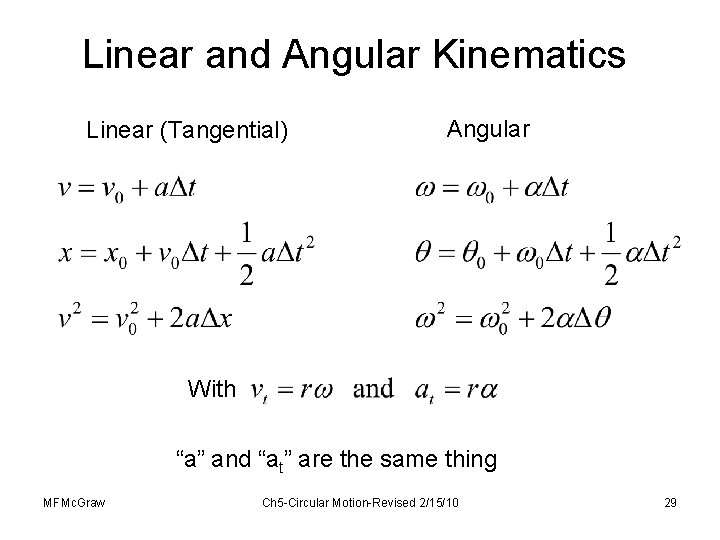 Linear and Angular Kinematics

Linear (Tangential)

$v = v_0 + a\Delta t$

$x = x_0 + v_0\Delta t + \frac{1}{2}a\Delta t^2$

$v^2 = v_0^2 + 2a\Delta x$

Angular

$\omega = \omega_0 + \alpha\Delta t$

$\theta = \theta_0 + \omega_0\Delta t + \frac{1}{2}\alpha\Delta t^2$

$\omega^2 = \omega_0^2 + 2\alpha\Delta\theta$

With $v_t = r\omega$ and $a_t = r\alpha$

“a” and “$a_t$” are the same thing

MFMcGraw

Ch5-Circular Motion-Revised 2/15/10

29